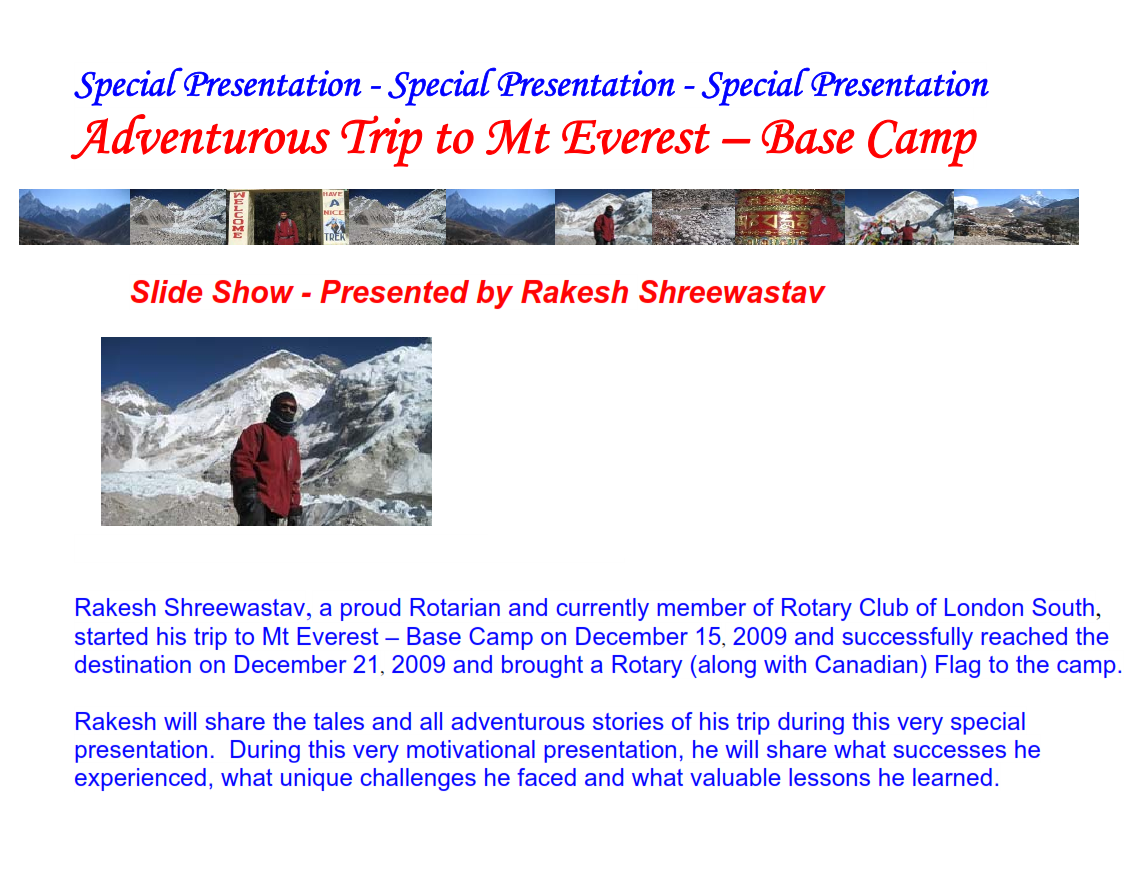 Special Presentation - Special Presentation - Special Presentation
Adventurous Trip to Mt Everest – Base Camp

WELCOME
HAVE A NICE TREK

Slide Show - Presented by Rakesh Shreewastav

Rakesh Shreewastav, a proud Rotarian and currently member of Rotary Club of London South, started his trip to Mt Everest – Base Camp on December 15, 2009 and successfully reached the destination on December 21, 2009 and brought a Rotary (along with Canadian) Flag to the camp.

Rakesh will share the tales and all adventurous stories of his trip during this very special presentation. During this very motivational presentation, he will share what successes he experienced, what unique challenges he faced and what valuable lessons he learned.